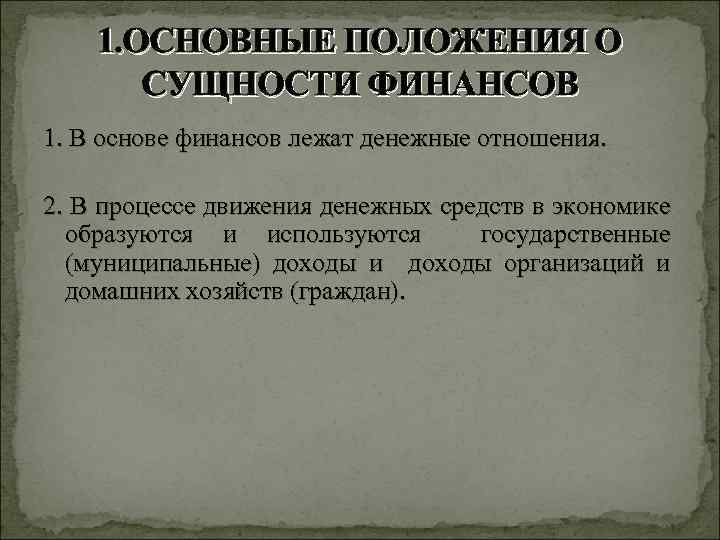 1.ОСНОВНЫЕ ПОЛОЖЕНИЯ О СУЩНОСТИ ФИНАНСОВ

1. В основе финансов лежат денежные отношения.

2. В процессе движения денежных средств в экономике образуются и используются государственные (муниципальные) доходы и доходы организаций и домашних хозяйств (граждан).